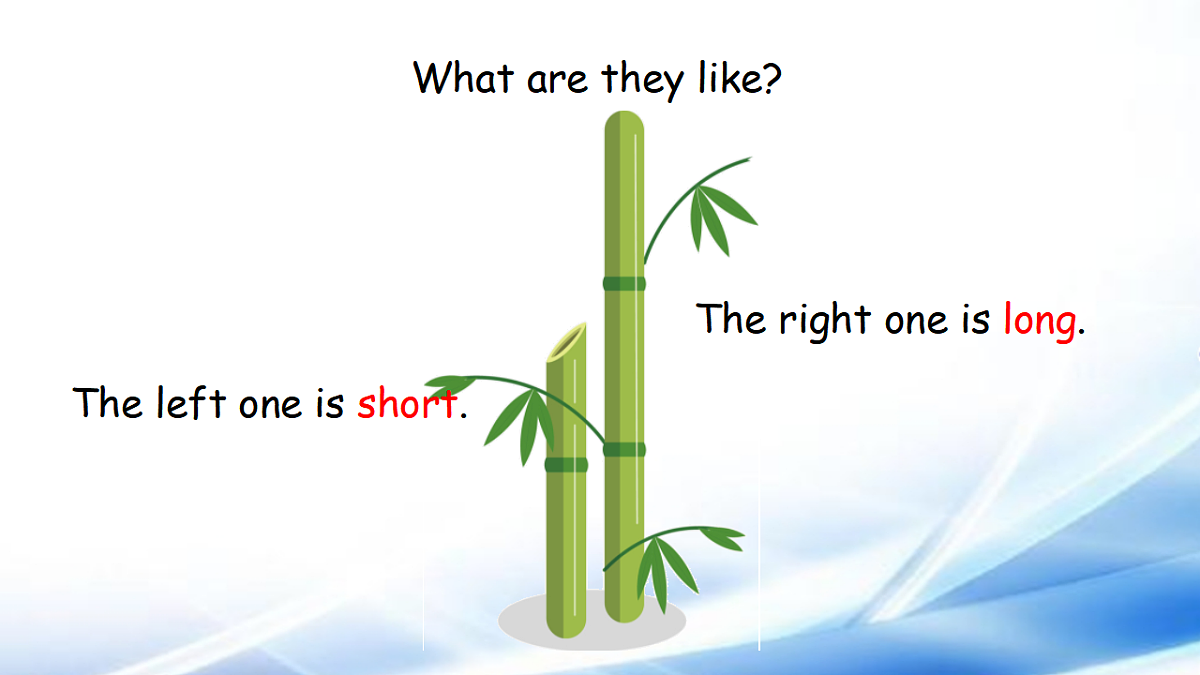 What are they like?

The right one is long.

The left one is short.